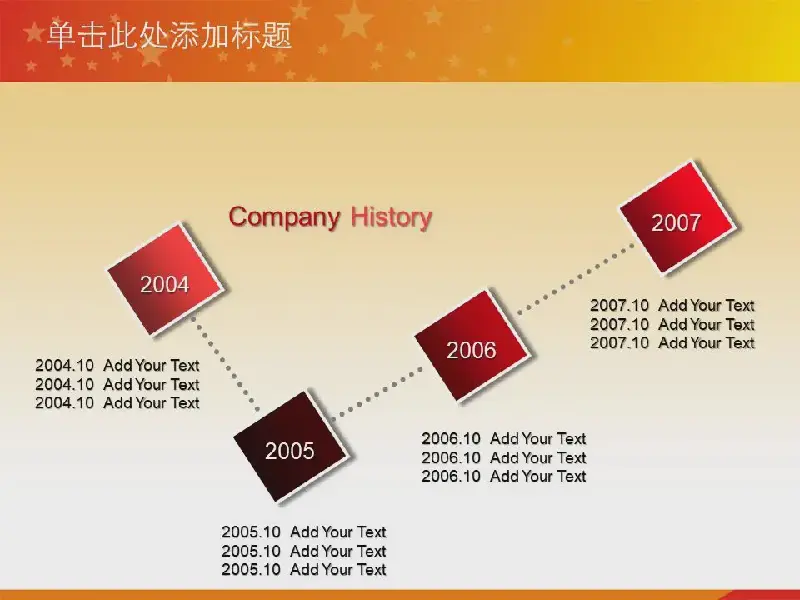 单击此处添加标题

Company History

2004

2004.10 Add Your Text
2004.10 Add Your Text
2004.10 Add Your Text

2005

2005.10 Add Your Text
2005.10 Add Your Text
2005.10 Add Your Text

2006

2006.10 Add Your Text
2006.10 Add Your Text
2006.10 Add Your Text

2007

2007.10 Add Your Text
2007.10 Add Your Text
2007.10 Add Your Text